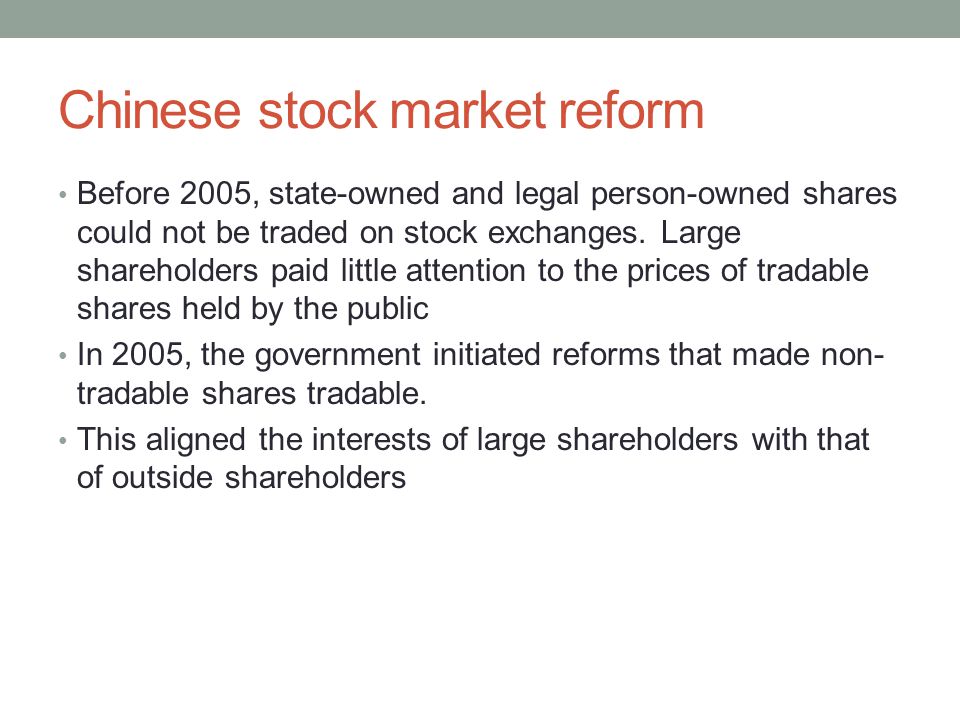 Chinese stock market reform

• Before 2005, state-owned and legal person-owned shares could not be traded on stock exchanges. Large shareholders paid little attention to the prices of tradable shares held by the public

• In 2005, the government initiated reforms that made non-tradable shares tradable.

• This aligned the interests of large shareholders with that of outside shareholders